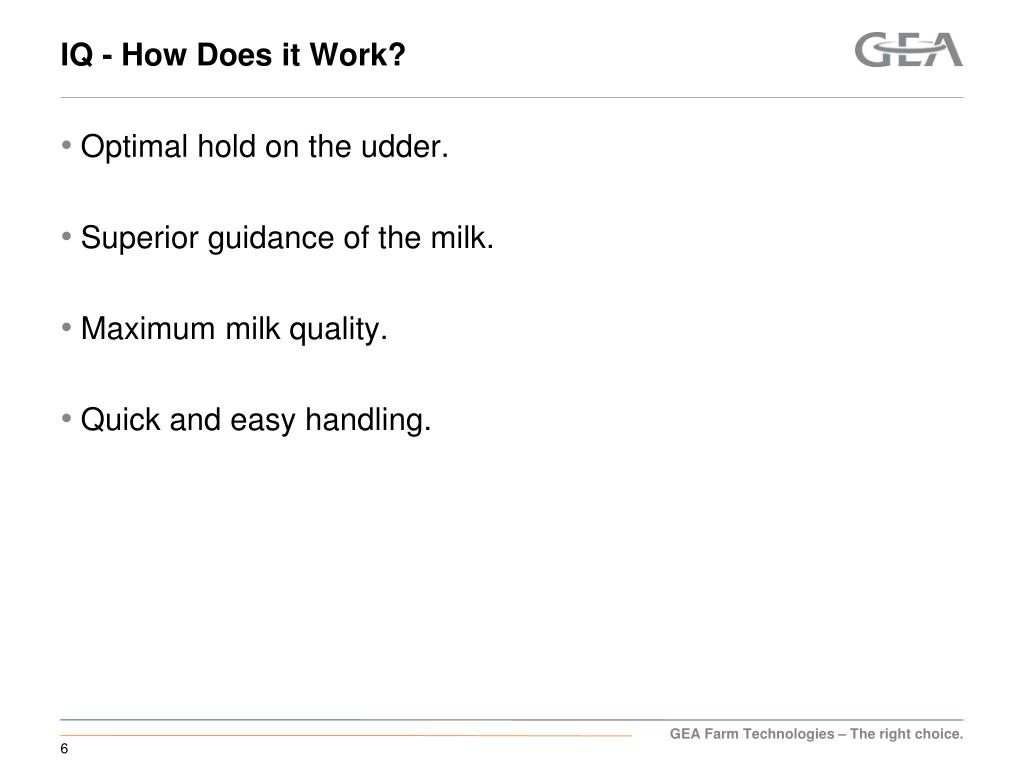 IQ - How Does it Work?

GEA

• Optimal hold on the udder.

• Superior guidance of the milk.

• Maximum milk quality.

• Quick and easy handling.

GEA Farm Technologies – The right choice.

6